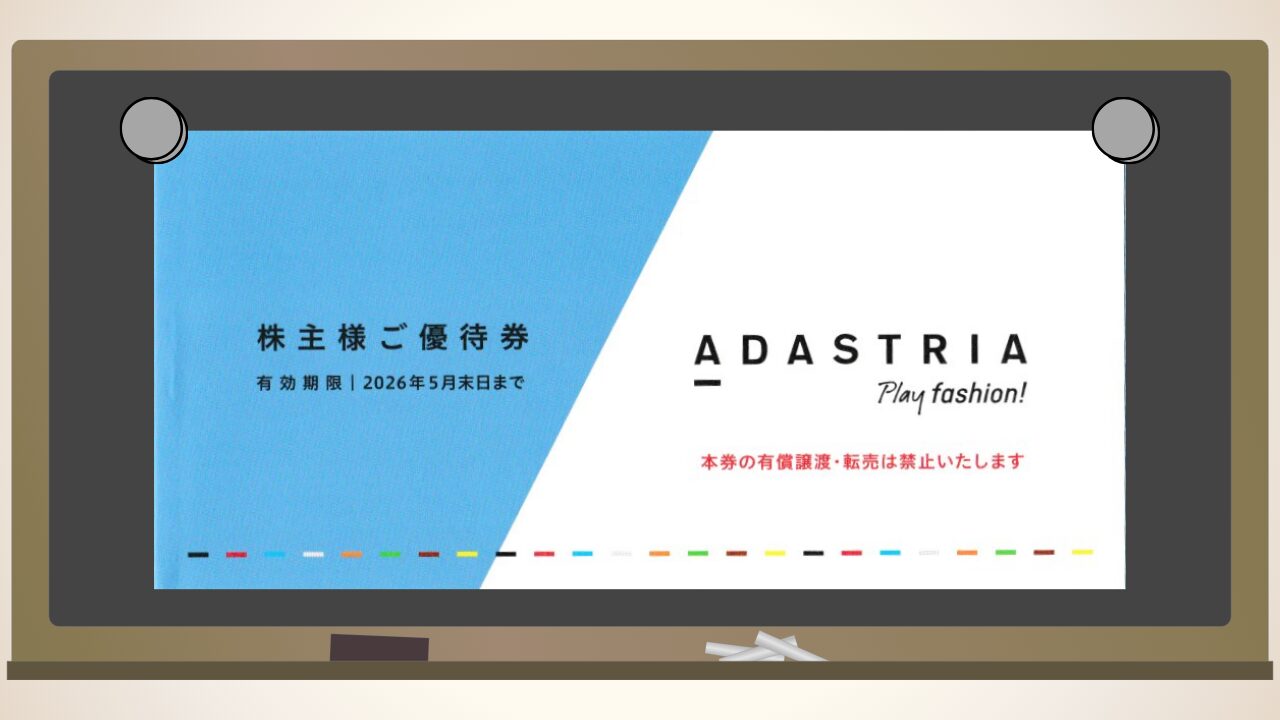 株主様ご優待券
有効期限｜2026年5月末日まで

ADASTRIA
Play fashion!

本券の有償譲渡・転売は禁止いたします